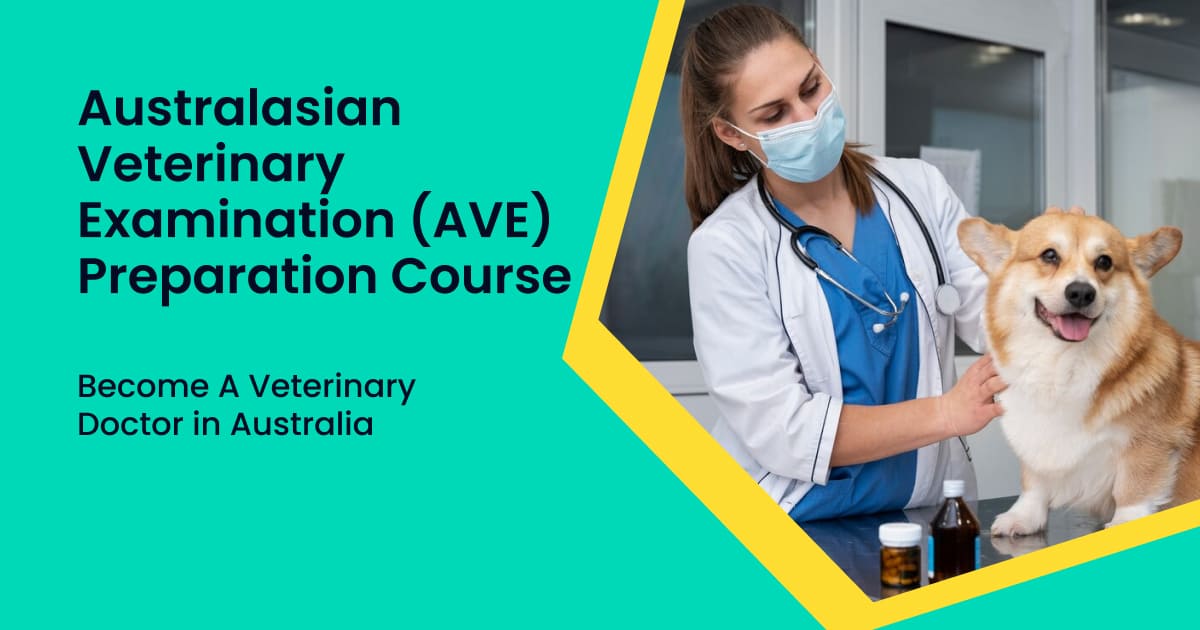 Australasian Veterinary Examination (AVE) Preparation Course

Become A Veterinary Doctor in Australia